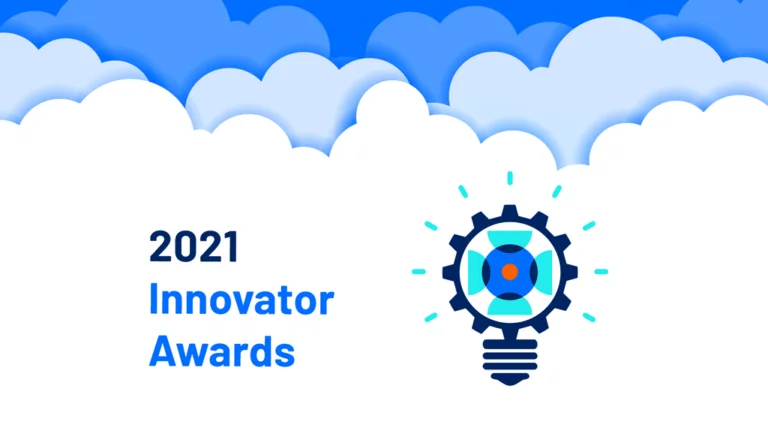 2021
Innovator
Awards